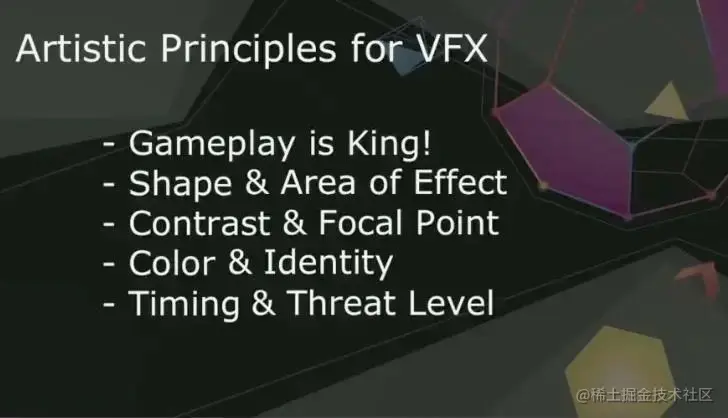 Artistic Principles for VFX

- Gameplay is King!
- Shape & Area of Effect
- Contrast & Focal Point
- Color & Identity
- Timing & Threat Level

@稀土掘金技术社区